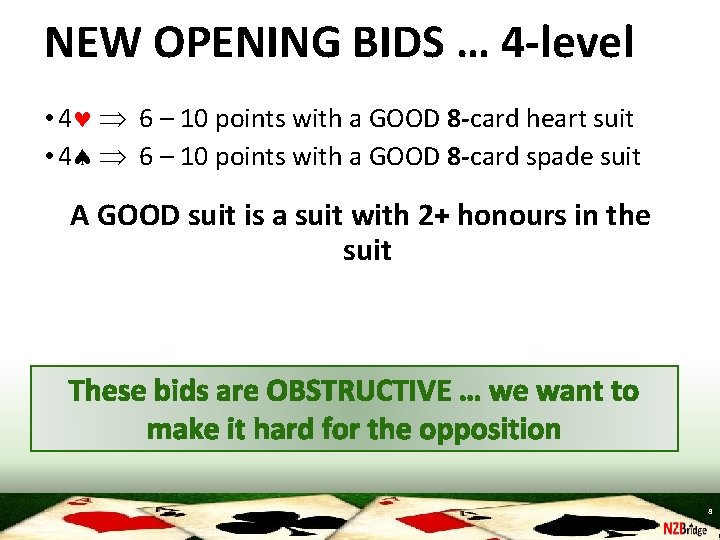 NEW OPENING BIDS … 4-level

• 4♥ $\Rightarrow$ 6 – 10 points with a GOOD 8-card heart suit
• 4♠ $\Rightarrow$ 6 – 10 points with a GOOD 8-card spade suit

A GOOD suit is a suit with 2+ honours in the suit

These bids are OBSTRUCTIVE … we want to make it hard for the opposition

8

NZBridge